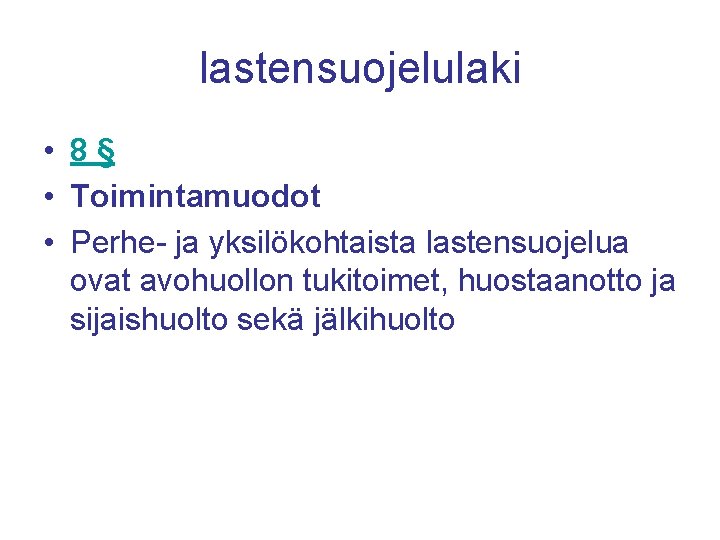 lastensuojelulaki

• 8 §
• Toimintamuodot
• Perhe- ja yksilökohtaista lastensuojelua ovat avohuollon tukitoimet, huostaanotto ja sijaishuolto sekä jälkihuolto